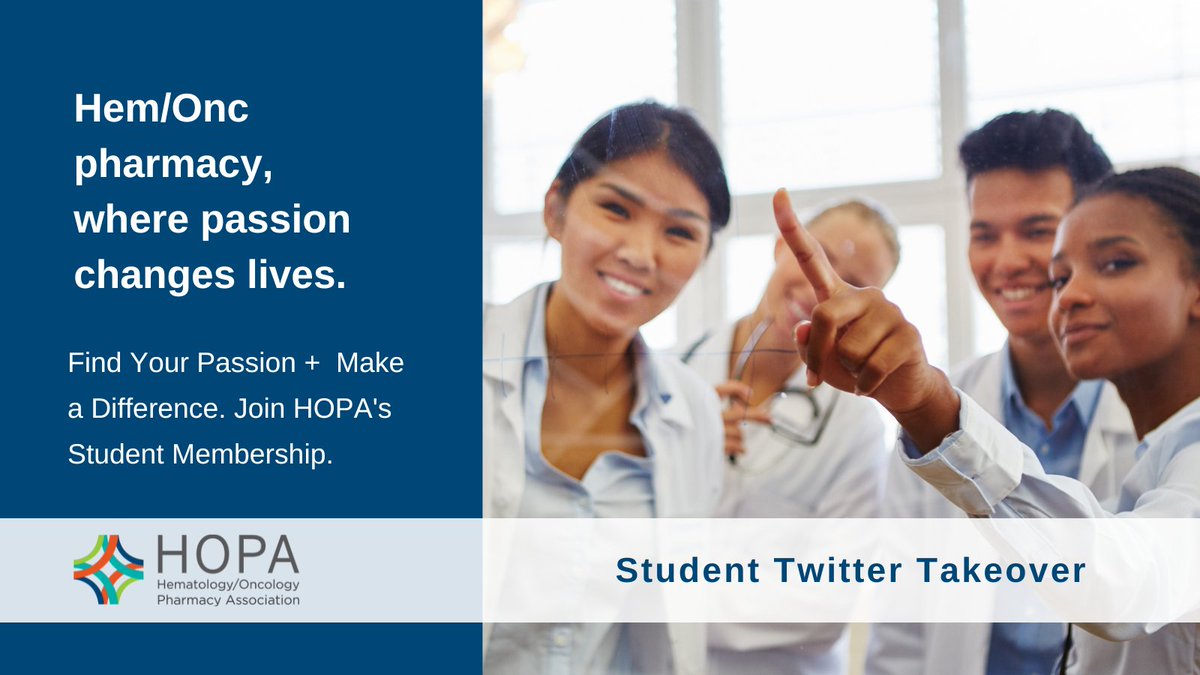 Hem/Onc pharmacy, where passion changes lives.

Find Your Passion +  Make a Difference. Join HOPA's Student Membership.

HOPA
Hematology/Oncology Pharmacy Association

Student Twitter Takeover